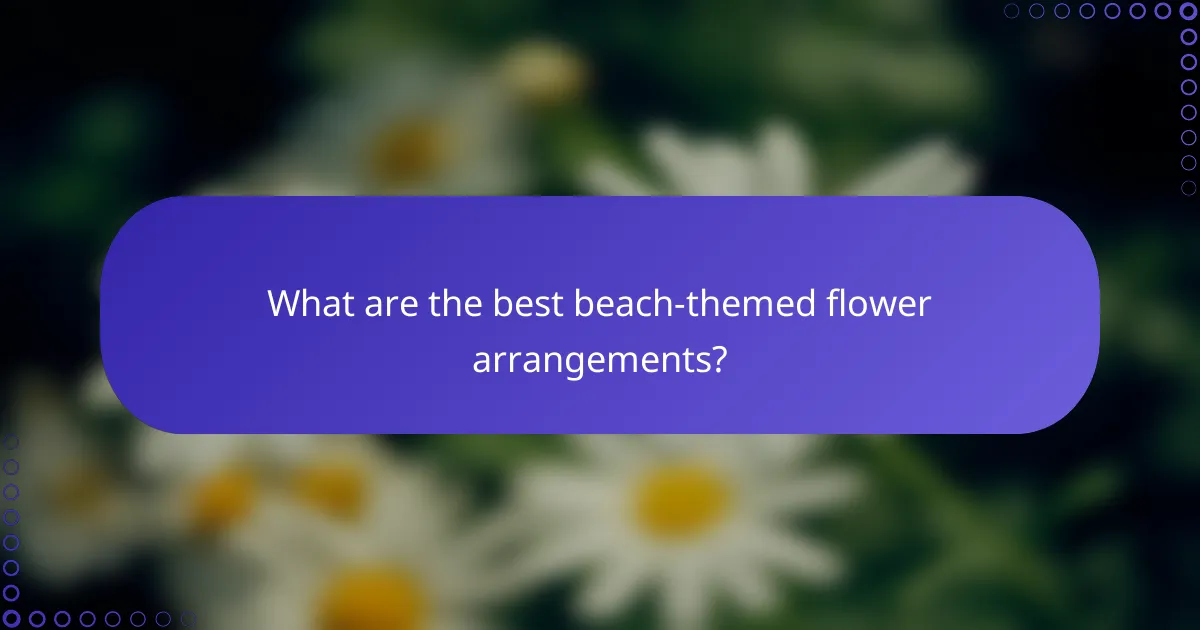 What are the best beach-themed flower arrangements?